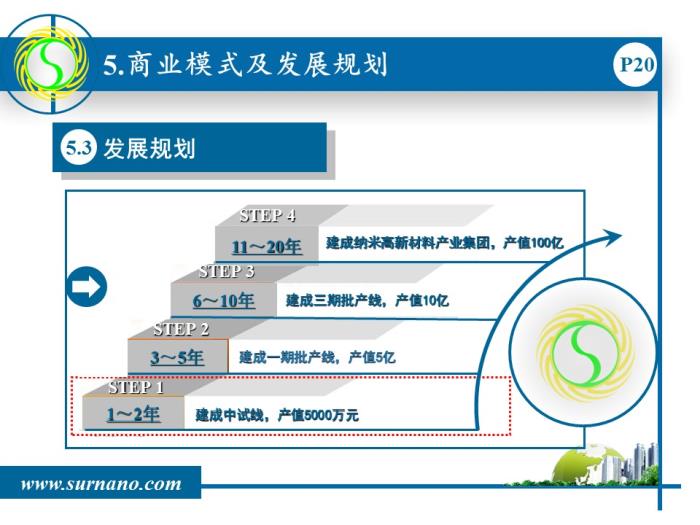 5.商业模式及发展规划

P20

5.3 发展规划

STEP 4

11～20年

建成纳米高新材料产业集团，产值100亿

STEP 3

6～10年

建成三期批产线，产值10亿

STEP 2

3～5年

建成一期批产线，产值5亿

STEP 1

1～2年

建成中试线，产值5000万元

www.surnano.com